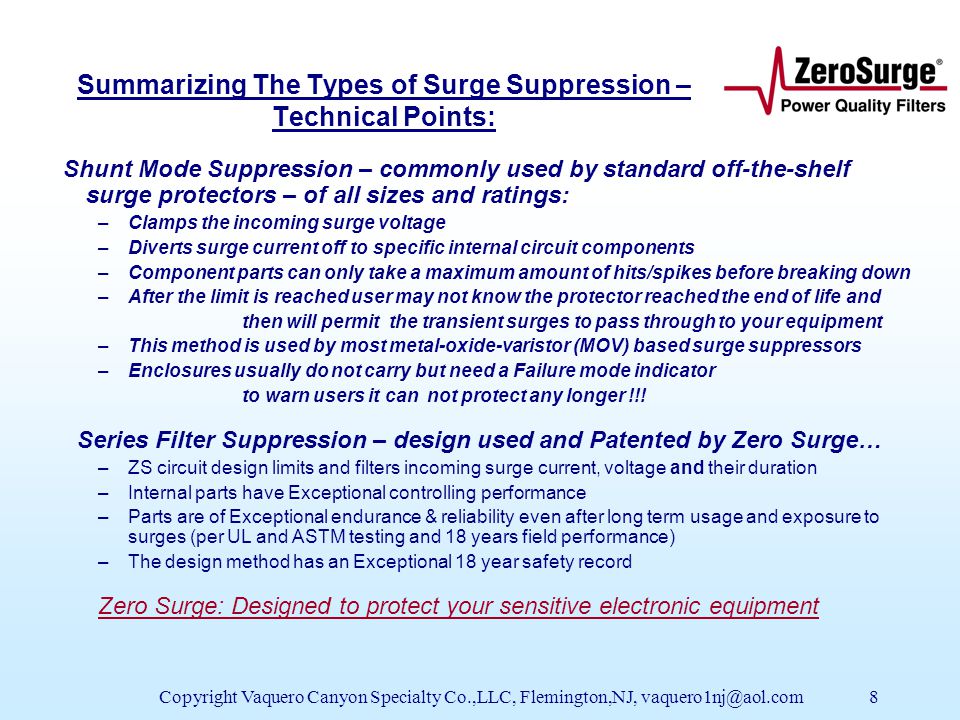 Summarizing The Types of Surge Suppression – Technical Points:

ZeroSurge®
Power Quality Filters

Shunt Mode Suppression – commonly used by standard off-the-shelf surge protectors – of all sizes and ratings:

– Clamps the incoming surge voltage
– Diverts surge current off to specific internal circuit components
– Component parts can only take a maximum amount of hits/spikes before breaking down
– After the limit is reached user may not know the protector reached the end of life and then will permit the transient surges to pass through to your equipment
– This method is used by most metal-oxide-varistor (MOV) based surge suppressors
– Enclosures usually do not carry but need a Failure mode indicator to warn users it can not protect any longer !!!

Series Filter Suppression – design used and Patented by Zero Surge…

– ZS circuit design limits and filters incoming surge current, voltage and their duration
– Internal parts have Exceptional controlling performance
– Parts are of Exceptional endurance & reliability even after long term usage and exposure to surges (per UL and ASTM testing and 18 years field performance)
– The design method has an Exceptional 18 year safety record

Zero Surge: Designed to protect your sensitive electronic equipment

Copyright Vaquero Canyon Specialty Co.,LLC, Flemington,NJ, vaquero1nj@aol.com 8